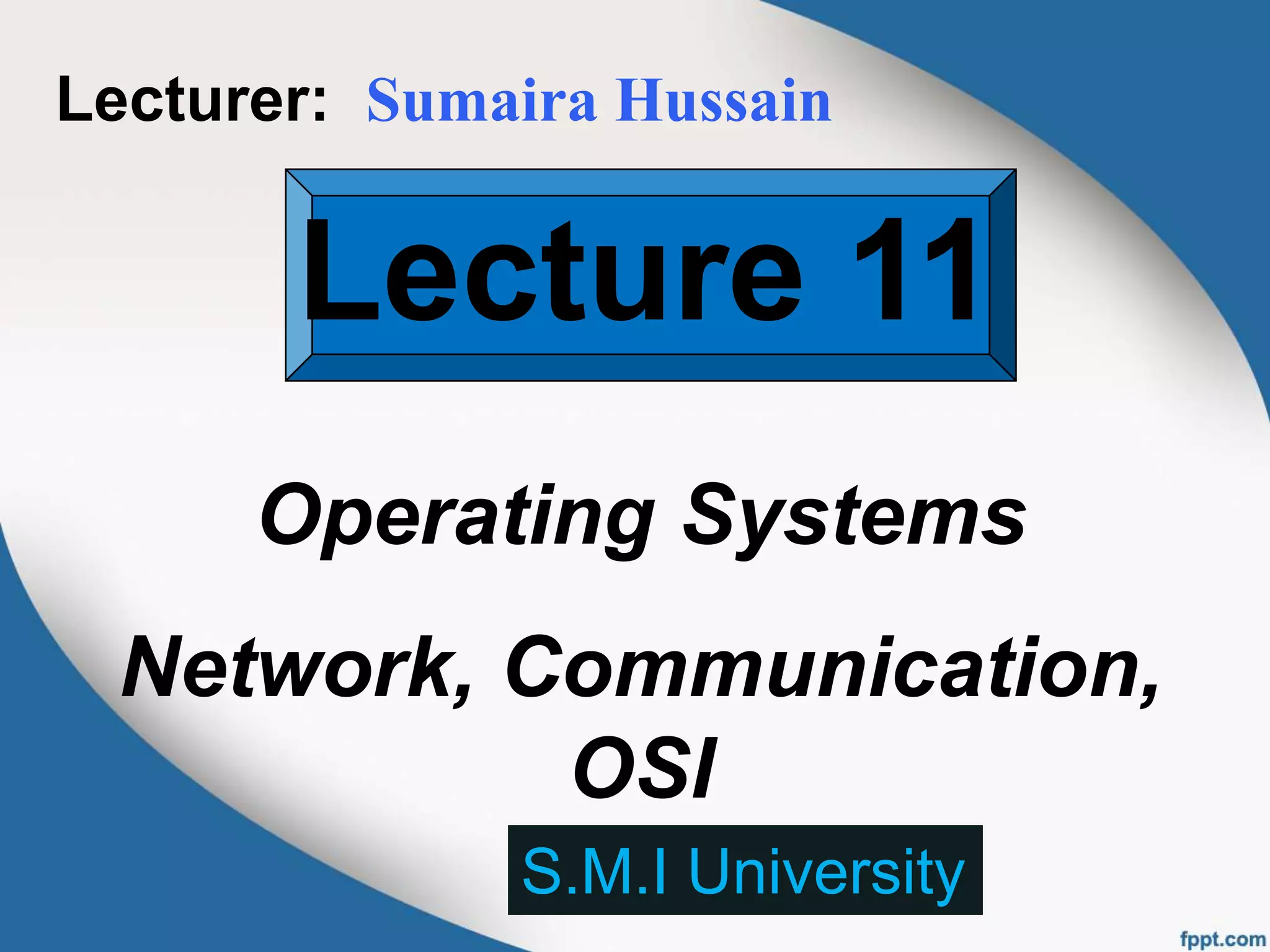 Lecturer: Sumaira Hussain

Lecture 11

Operating Systems

Network, Communication, OSI

S.M.I University

fppt.com